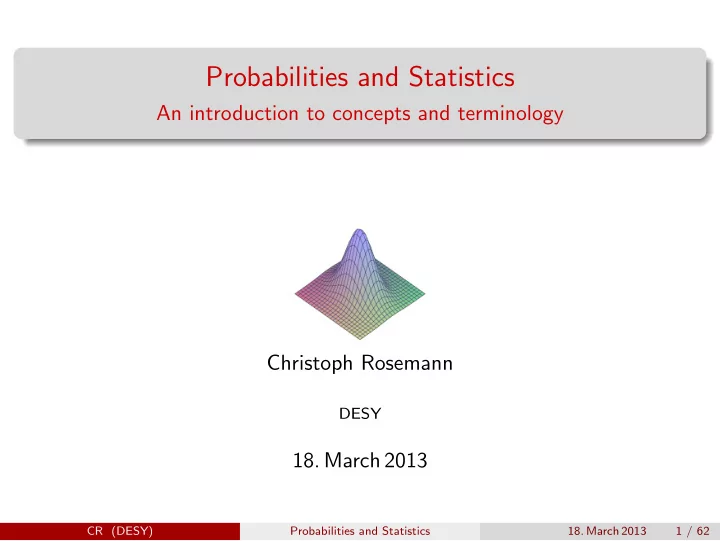 Probabilities and Statistics
An introduction to concepts and terminology

Christoph Rosemann

DESY

18. March 2013

CR (DESY) Probabilities and Statistics 18. March 2013 1 / 62